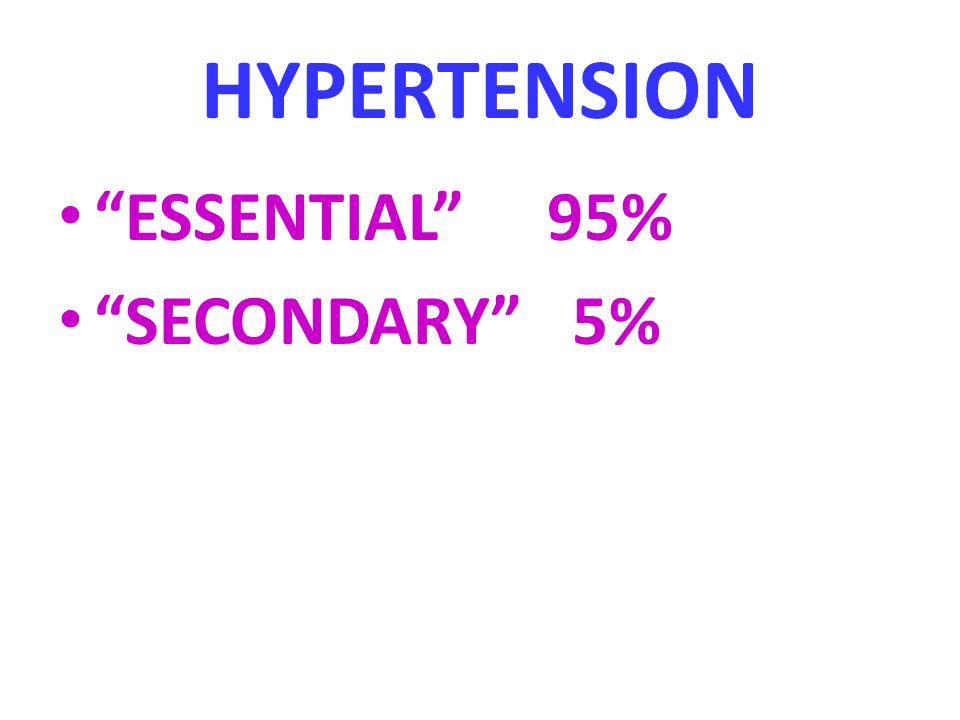 HYPERTENSION

• “ESSENTIAL” 95%
• “SECONDARY” 5%